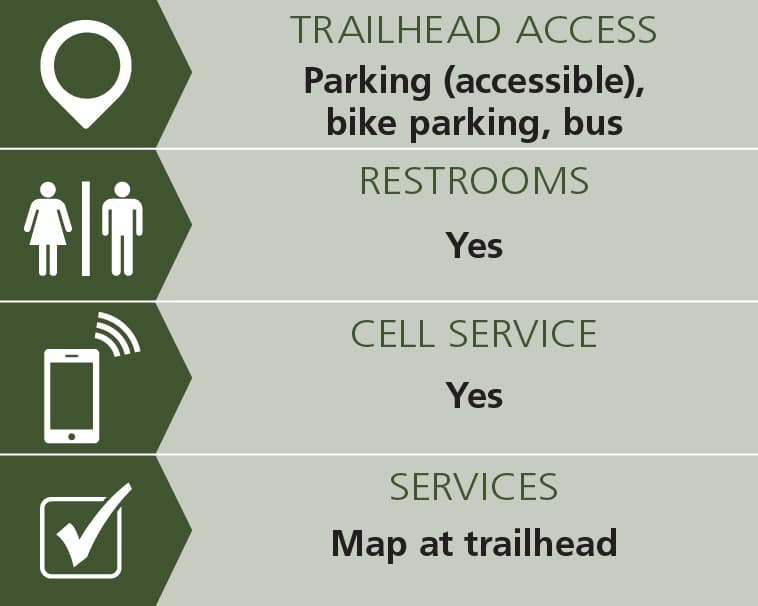 TRAILHEAD ACCESS
Parking (accessible), bike parking, bus

RESTROOMS
Yes

CELL SERVICE
Yes

SERVICES
Map at trailhead